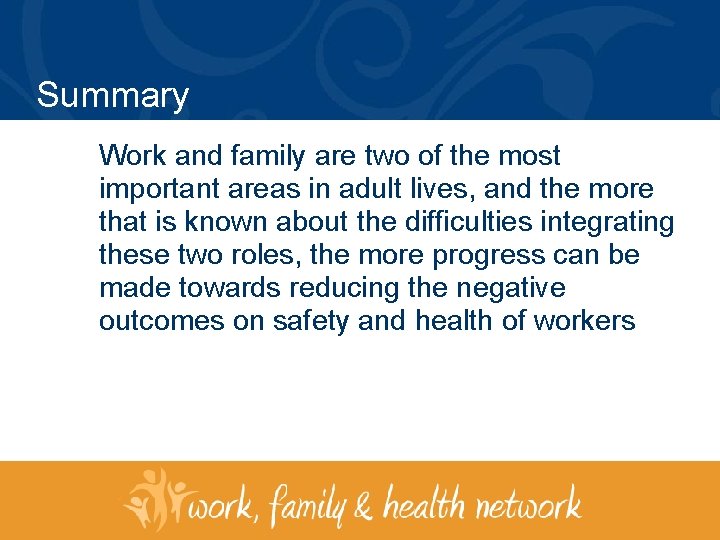 Summary

Work and family are two of the most important areas in adult lives, and the more that is known about the difficulties integrating these two roles, the more progress can be made towards reducing the negative outcomes on safety and health of workers

work, family & health network